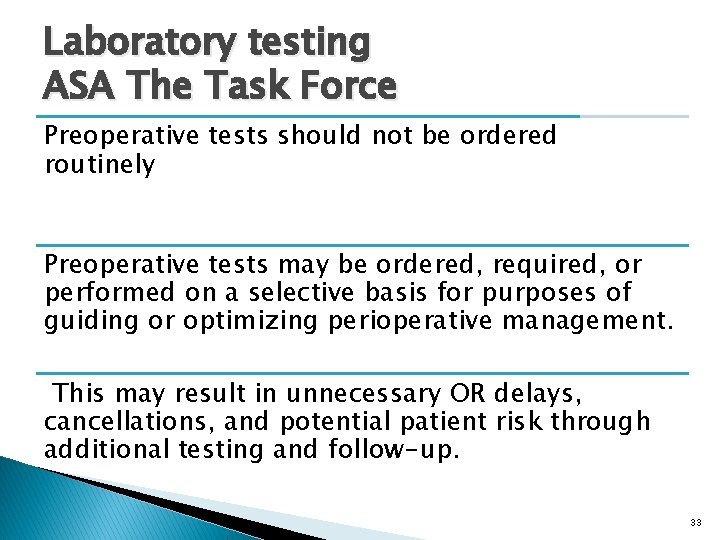 Laboratory testing
ASA The Task Force

Preoperative tests should not be ordered routinely

Preoperative tests may be ordered, required, or performed on a selective basis for purposes of guiding or optimizing perioperative management.

This may result in unnecessary OR delays, cancellations, and potential patient risk through additional testing and follow-up.

33